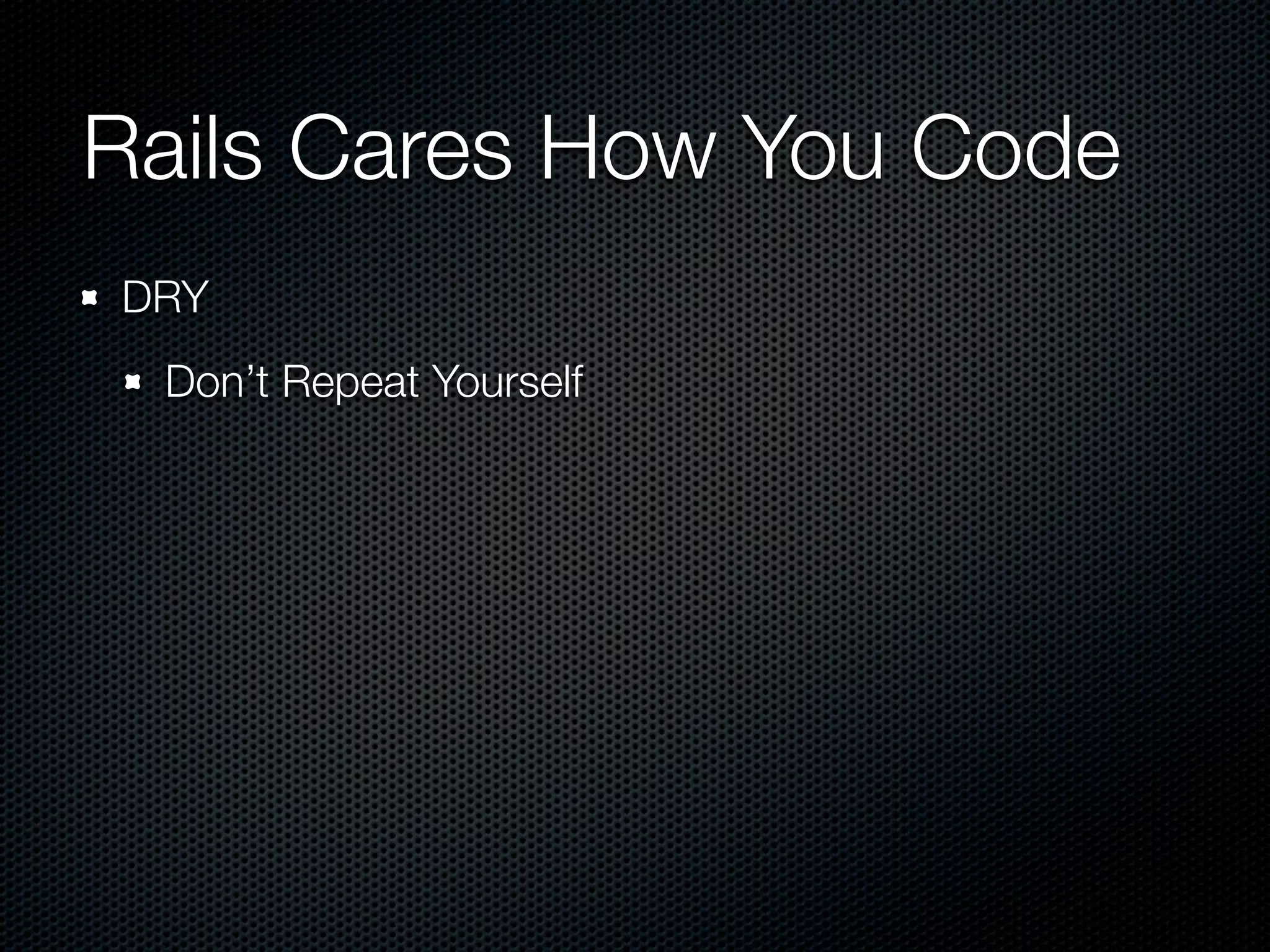 Rails Cares How You Code

DRY

Don’t Repeat Yourself